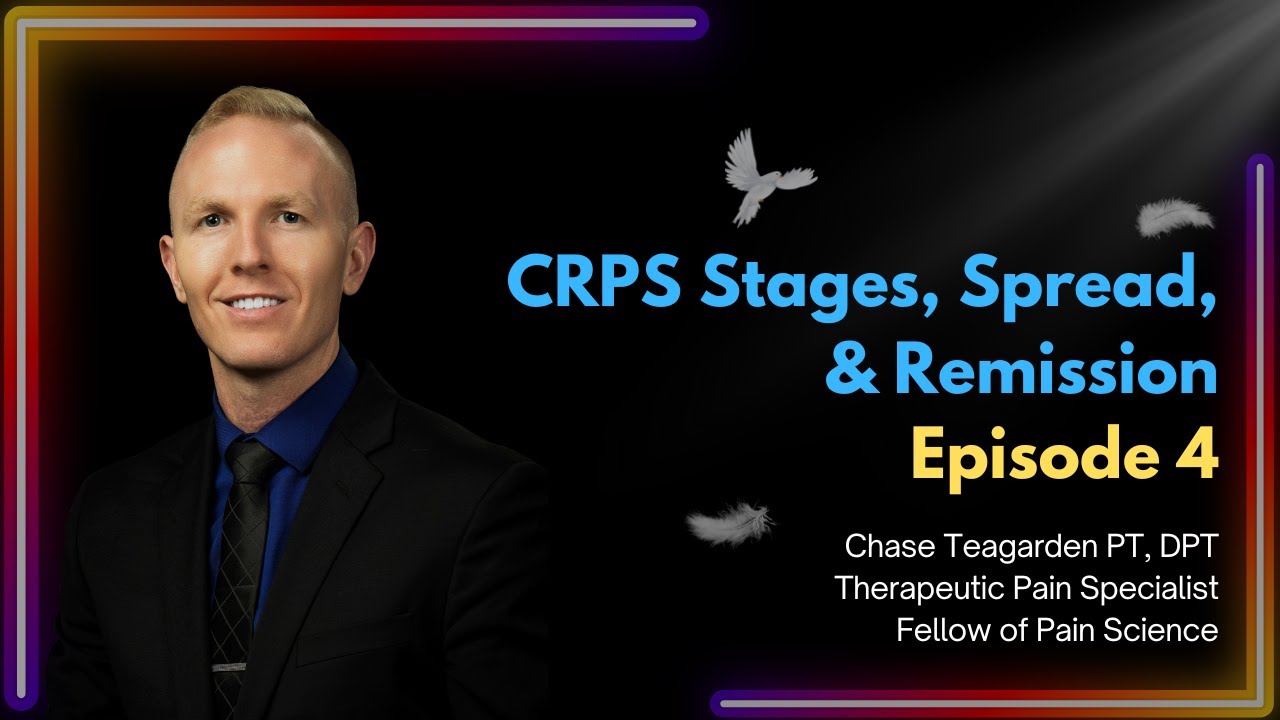 CRPS Stages, Spread, & Remission
Episode 4

Chase Teagarden PT, DPT
Therapeutic Pain Specialist
Fellow of Pain Science